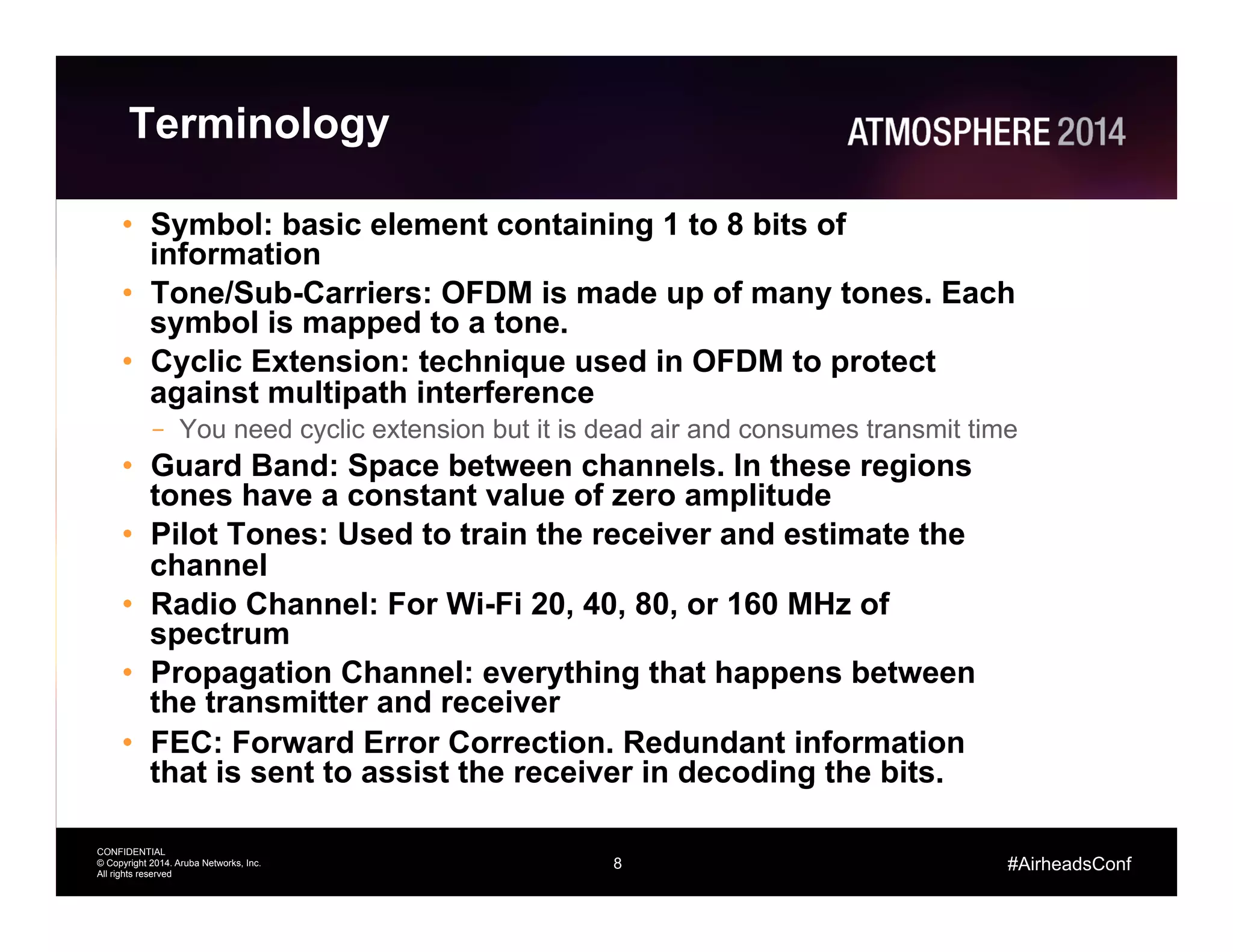 Terminology

ATMOSPHERE 2014

• Symbol: basic element containing 1 to 8 bits of information
• Tone/Sub-Carriers: OFDM is made up of many tones. Each symbol is mapped to a tone.
• Cyclic Extension: technique used in OFDM to protect against multipath interference
– You need cyclic extension but it is dead air and consumes transmit time
• Guard Band: Space between channels. In these regions tones have a constant value of zero amplitude
• Pilot Tones: Used to train the receiver and estimate the channel
• Radio Channel: For Wi-Fi 20, 40, 80, or 160 MHz of spectrum
• Propagation Channel: everything that happens between the transmitter and receiver
• FEC: Forward Error Correction. Redundant information that is sent to assist the receiver in decoding the bits.

CONFIDENTIAL
© Copyright 2014. Aruba Networks, Inc.
All rights reserved

8

#AirheadsConf